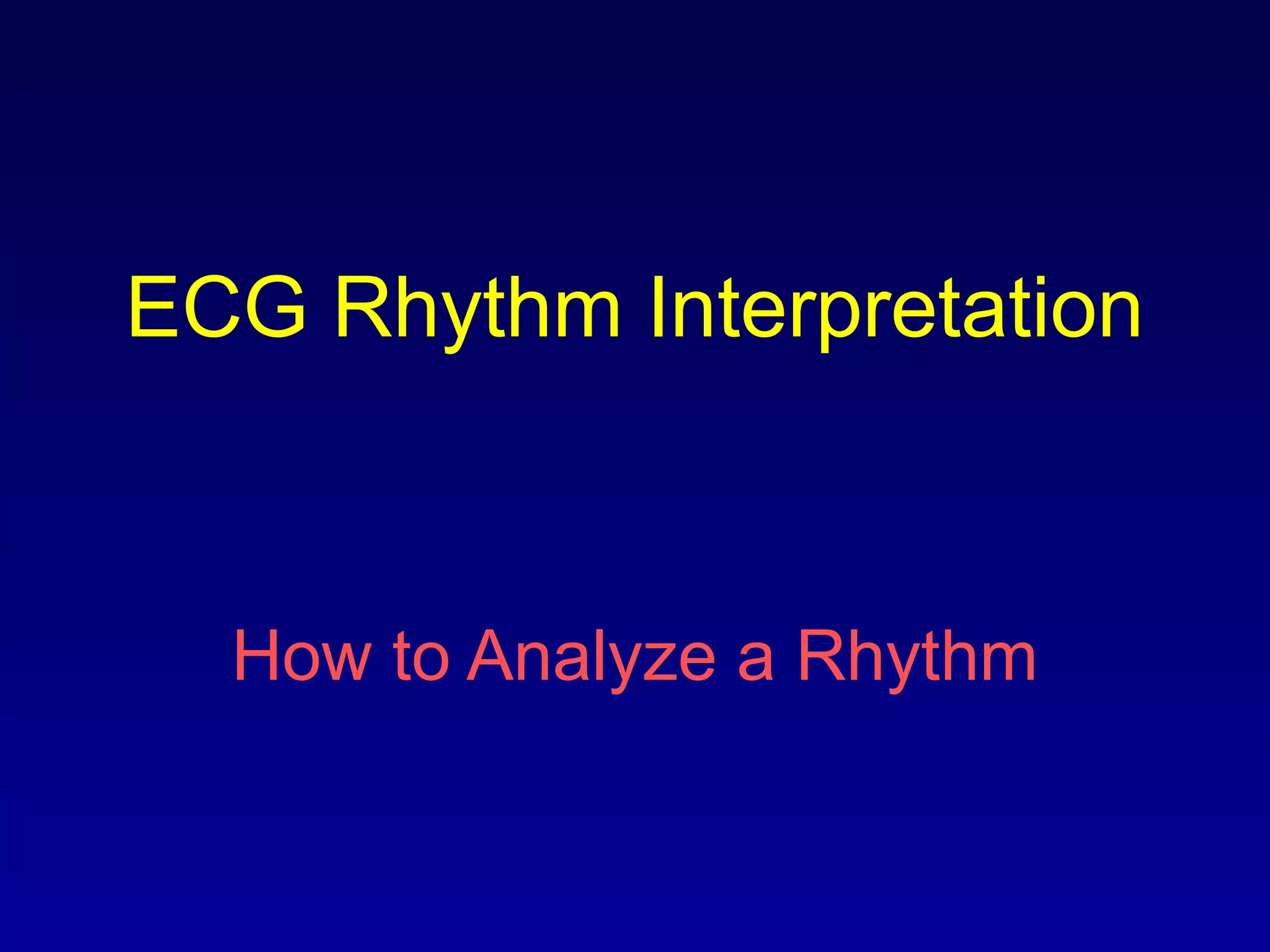 ECG Rhythm Interpretation

How to Analyze a Rhythm